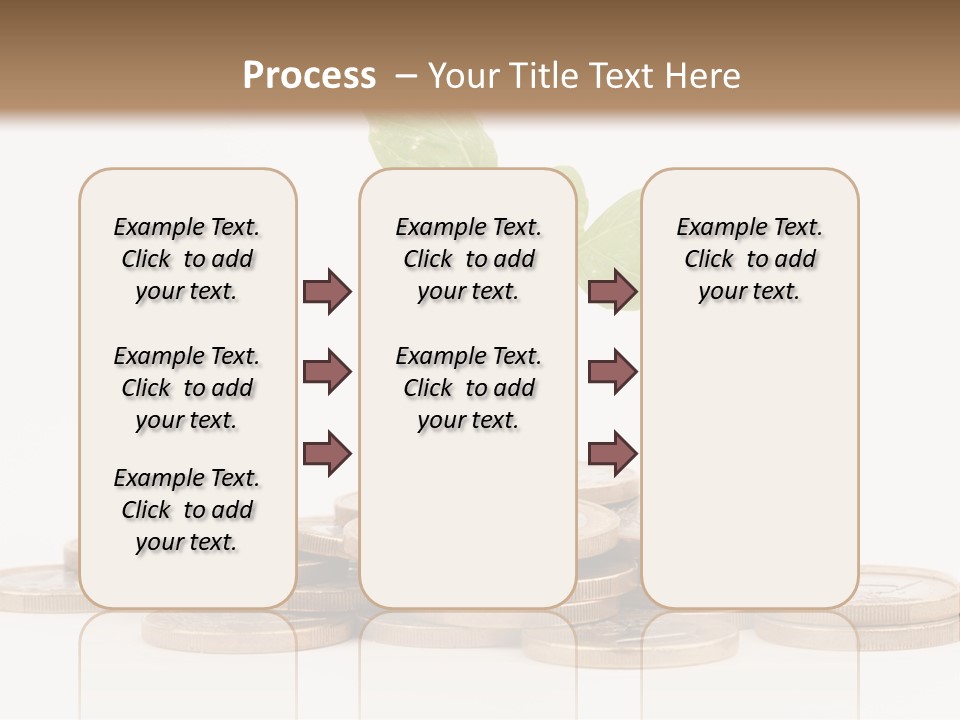 Process – Your Title Text Here

Example Text. Click to add your text.

Example Text. Click to add your text.

Example Text. Click to add your text.

Example Text. Click to add your text.

Example Text. Click to add your text.

Example Text. Click to add your text.